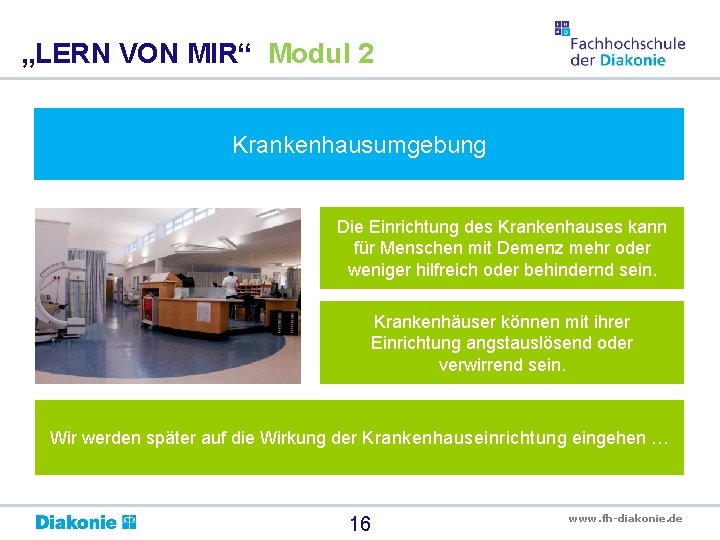 „LERN VON MIR“ Modul 2

Fachhochschule der Diakonie

Krankenhausumgebung

Die Einrichtung des Krankenhauses kann für Menschen mit Demenz mehr oder weniger hilfreich oder behindernd sein.

Krankenhäuser können mit ihrer Einrichtung angstauslösend oder verwirrend sein.

Wir werden später auf die Wirkung der Krankenhauseinrichtung eingehen …

Diakonie

16

www.fh-diakonie.de